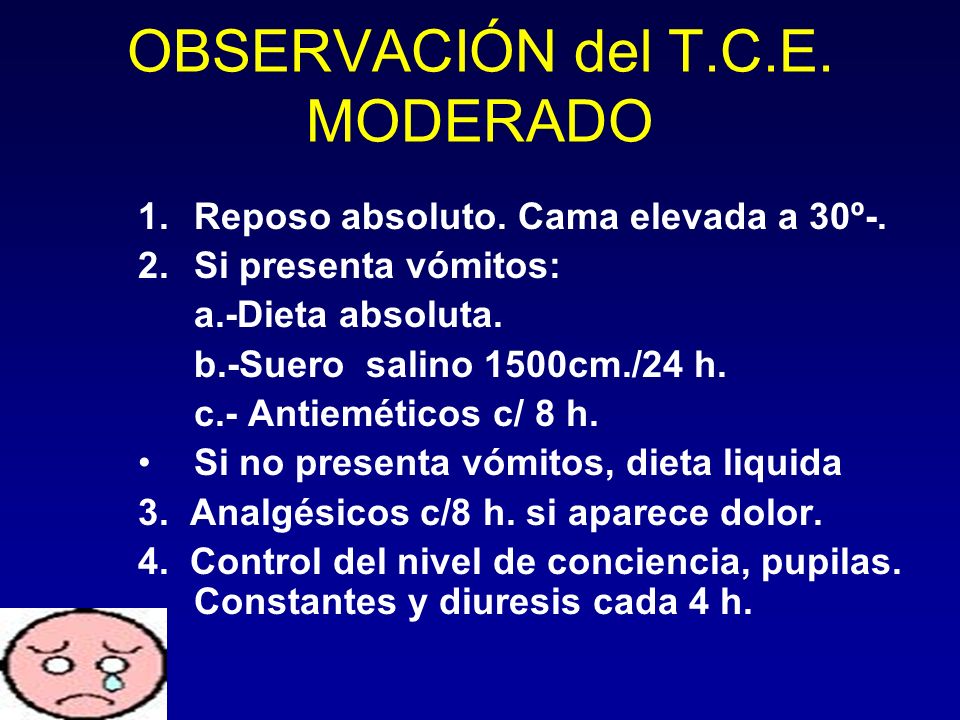 OBSERVACIÓN del T.C.E. MODERADO

1. Reposo absoluto. Cama elevada a 30º-.
2. Si presenta vómitos:
a.-Dieta absoluta.
b.-Suero salino 1500cm./24 h.
c.- Antieméticos c/ 8 h.
• Si no presenta vómitos, dieta liquida
3. Analgésicos c/8 h. si aparece dolor.
4. Control del nivel de conciencia, pupilas. Constantes y diuresis cada 4 h.